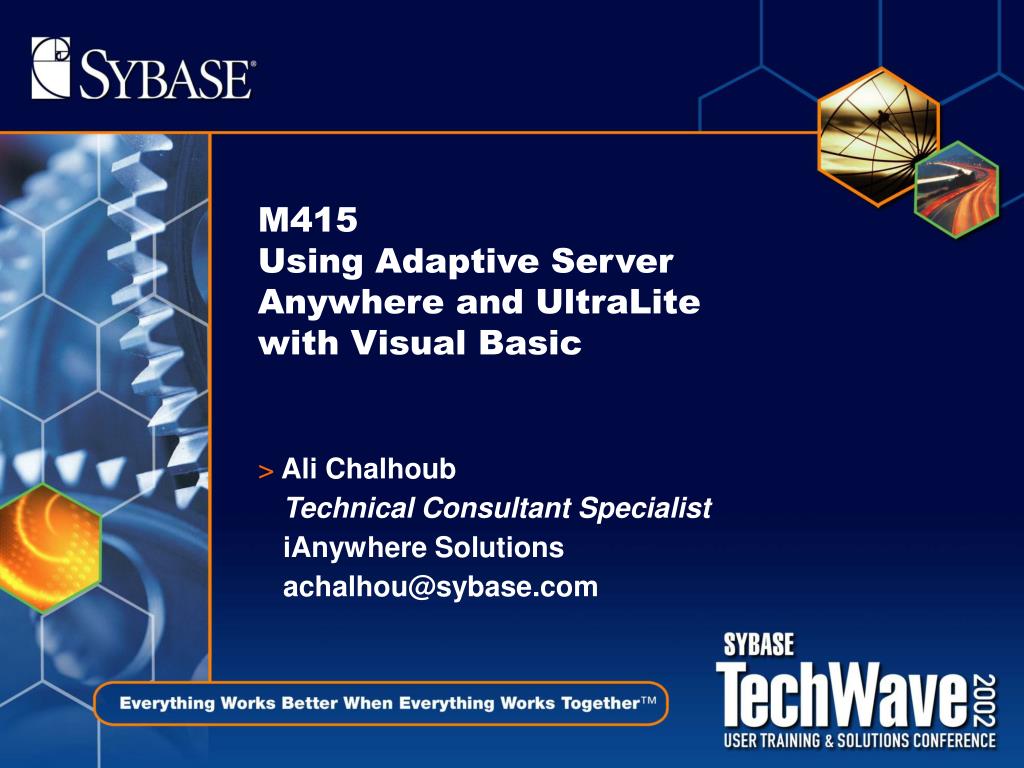 SYBASE®

M415
Using Adaptive Server Anywhere and UltraLite with Visual Basic

> Ali Chalhoub
Technical Consultant Specialist
iAnywhere Solutions
achalhou@sybase.com

Everything Works Better When Everything Works Together™

SYBASE
TechWave 2002
USER TRAINING & SOLUTIONS CONFERENCE